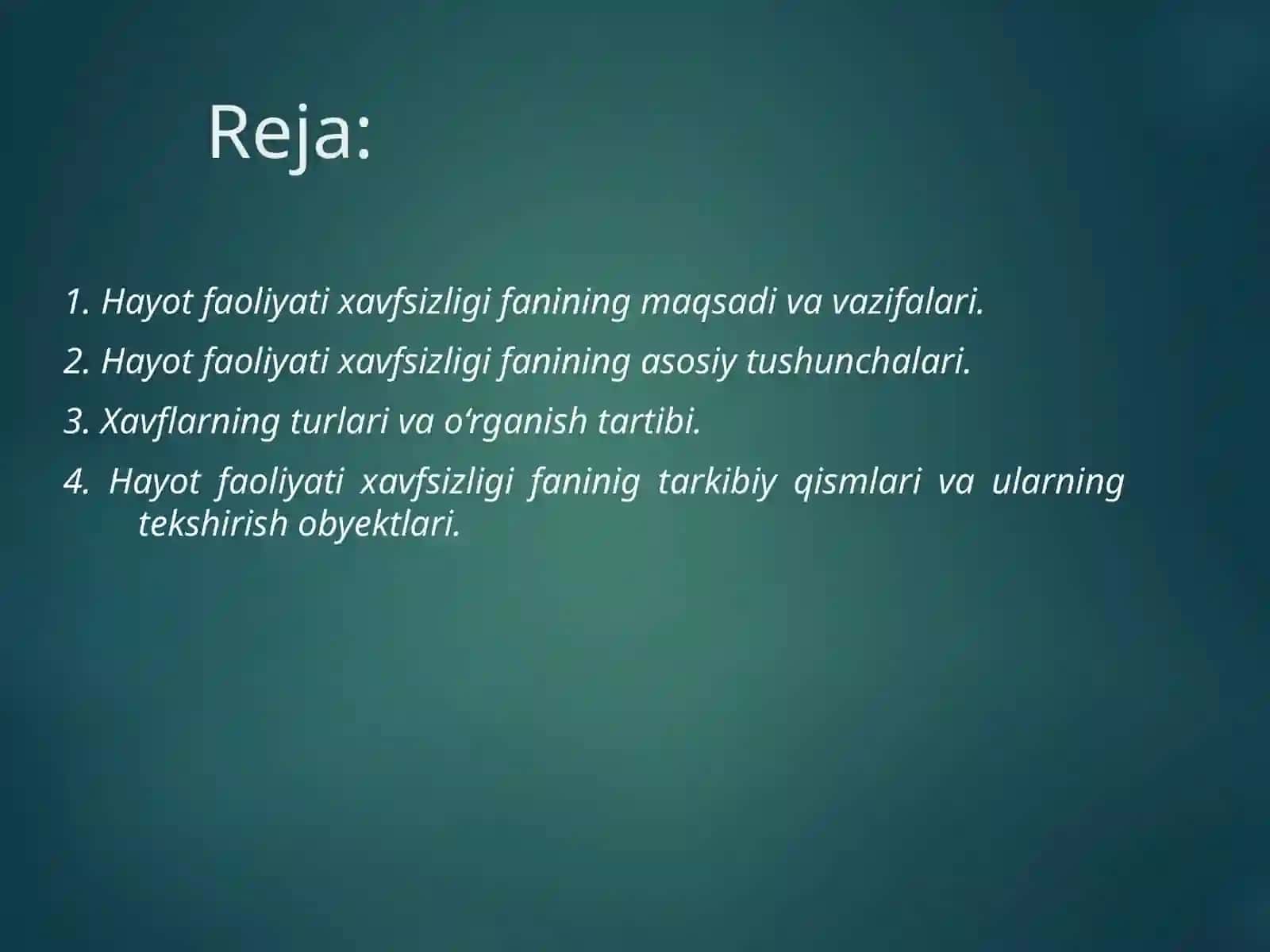 Reja:

1. Hayot faoliyati xavfsizligi fanining maqsadi va vazifalari.

2. Hayot faoliyati xavfsizligi fanining asosiy tushunchalari.

3. Xavflarning turlari va o‘rganish tartibi.

4. Hayot faoliyati xavfsizligi faninig tarkibiy qismlari va ularning tekshirish obyektlari.